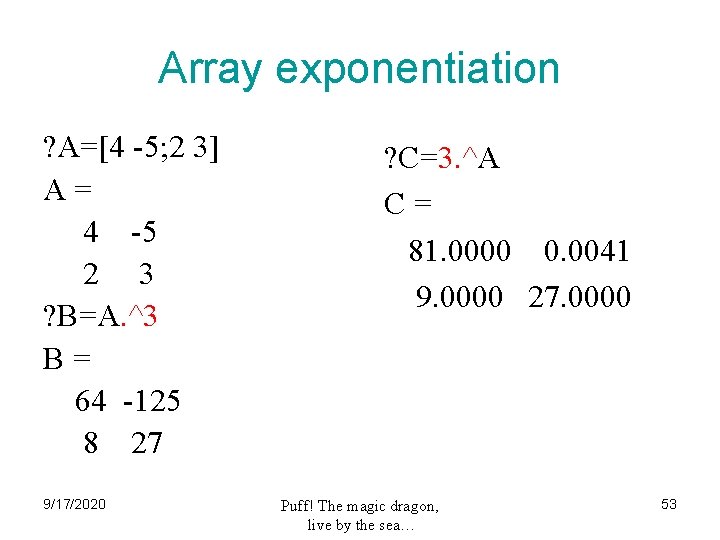 Array exponentiation

?A=[4 -5;2 3]
A =
4 -5
2 3
?B=A.^3
B =
64 -125
8 27

?C=3.^A
C =
81.0000 0.0041
9.0000 27.0000

9/17/2020

Puff! The magic dragon, live by the sea…

53